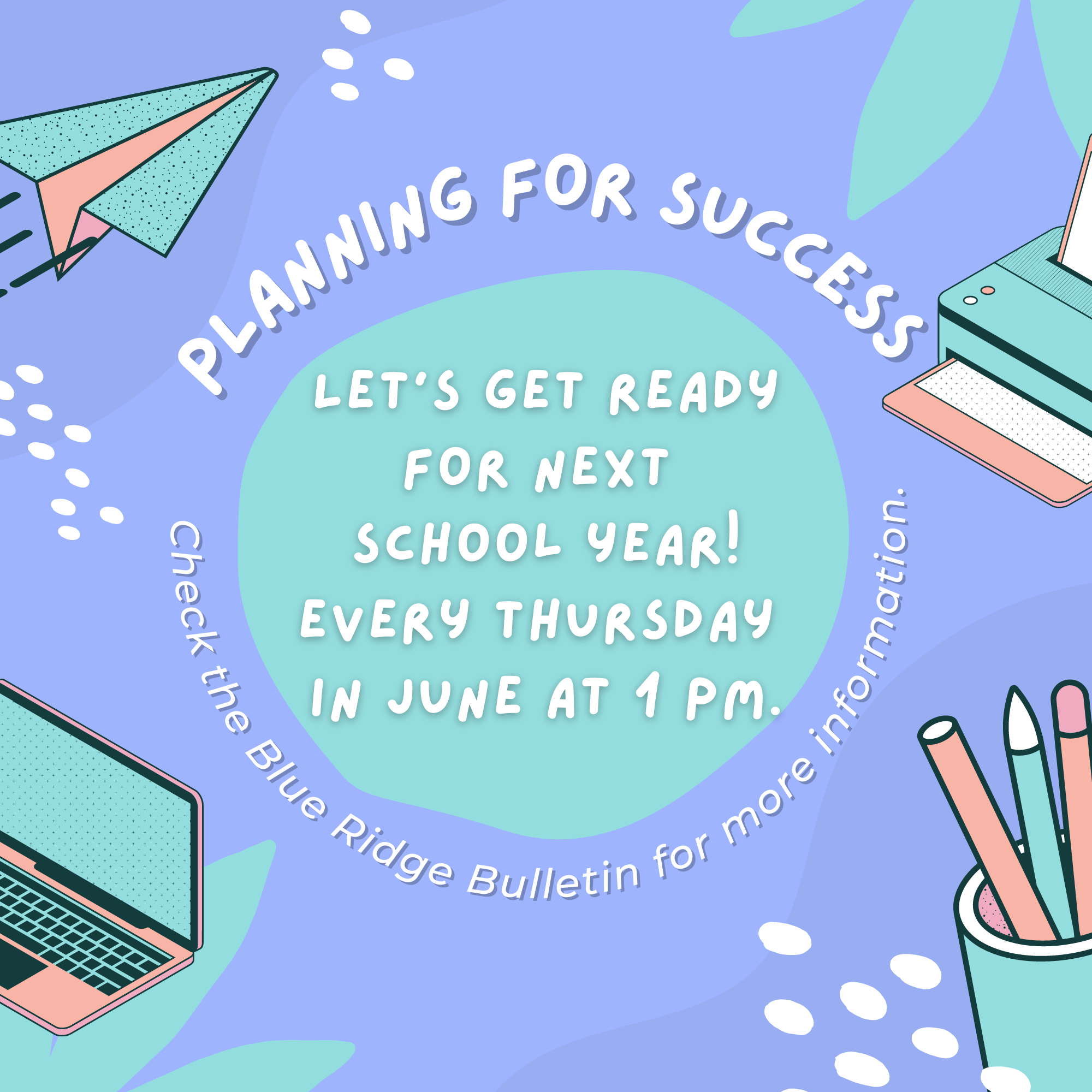 PLANNING FOR SUCCESS

LET'S GET READY FOR NEXT SCHOOL YEAR! EVERY THURSDAY IN JUNE AT 1 PM.

Check the Blue Ridge Bulletin for more information.